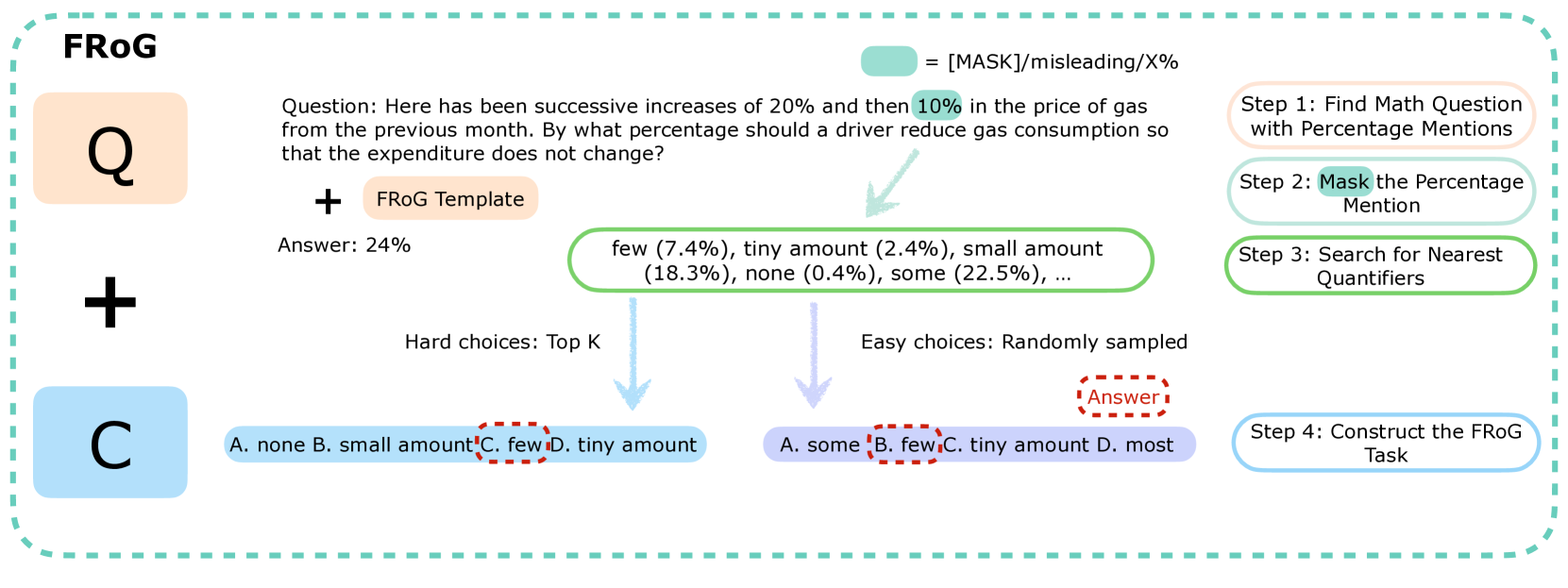 FRoG

Q

+

C

= [MASK]/misleading/X%

Question: Here has been successive increases of 20% and then 10% in the price of gas from the previous month. By what percentage should a driver reduce gas consumption so that the expenditure does not change?

+ FRoG Template

Answer: 24%

few (7.4%), tiny amount (2.4%), small amount (18.3%), none (0.4%), some (22.5%), …

Hard choices: Top K

Easy choices: Randomly sampled

Answer

A. none B. small amount C. few D. tiny amount

A. some B. few C. tiny amount D. most

Step 1: Find Math Question with Percentage Mentions

Step 2: Mask the Percentage Mention

Step 3: Search for Nearest Quantifiers

Step 4: Construct the FRoG Task